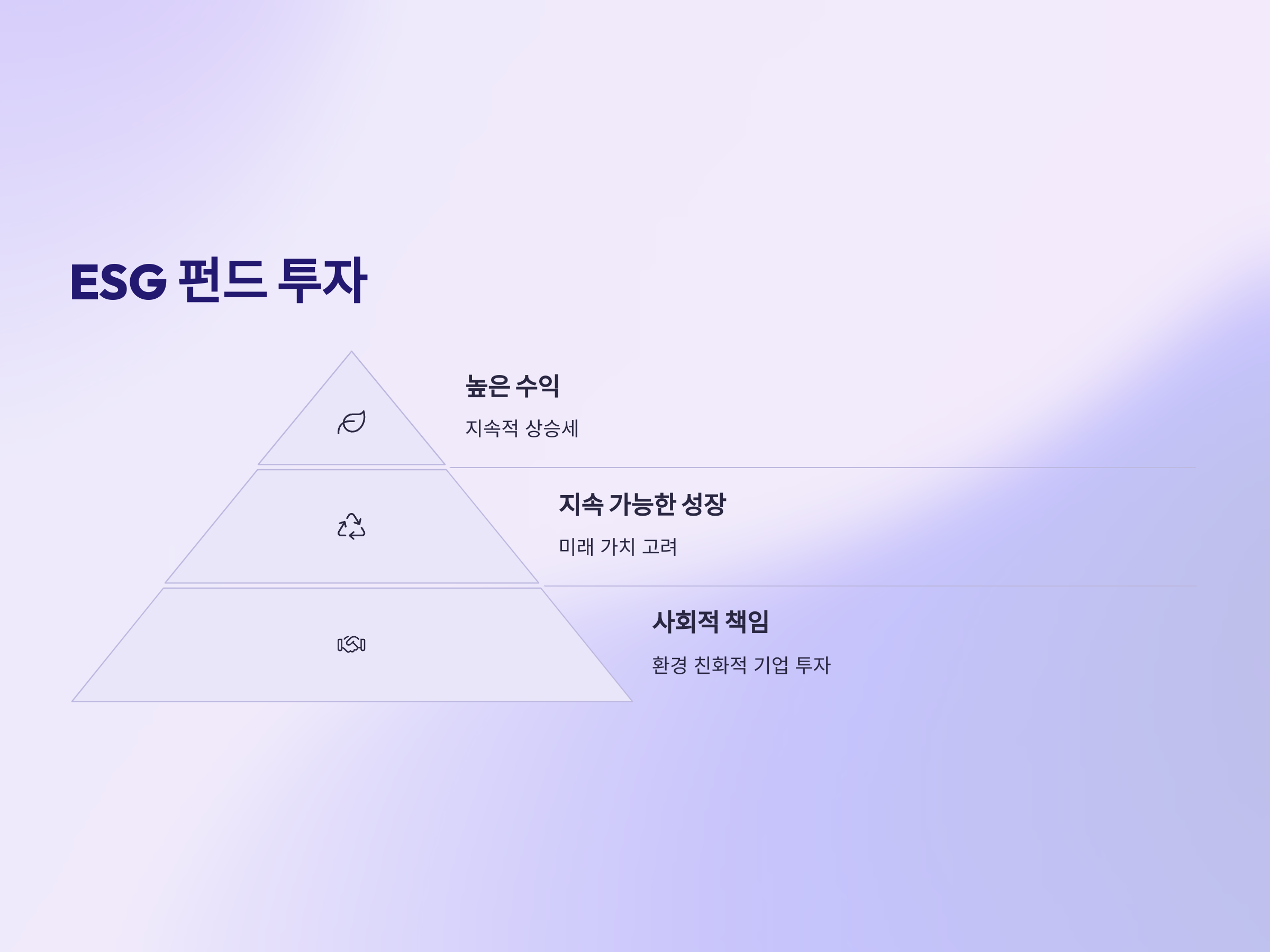 ESG 펀드 투자

높은 수익

지속적 상승세

지속 가능한 성장

미래 가치 고려

사회적 책임

환경 친화적 기업 투자